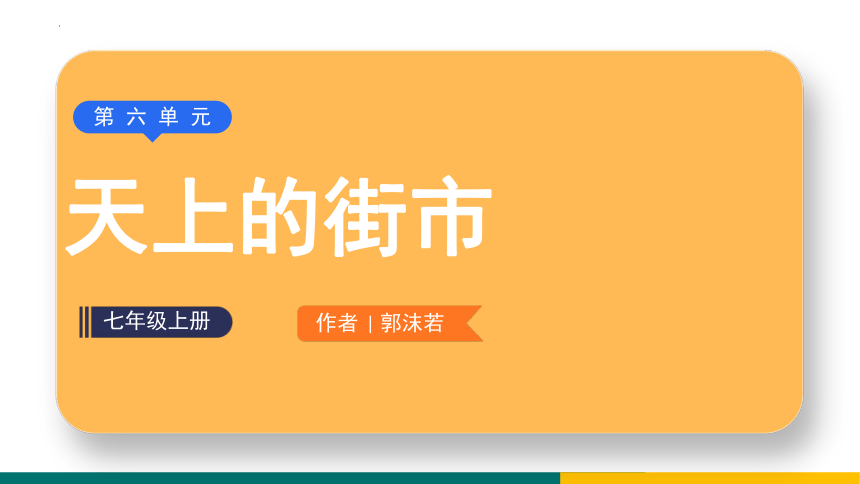 第六单元

天上的街市

七年级上册

作者 | 郭沫若